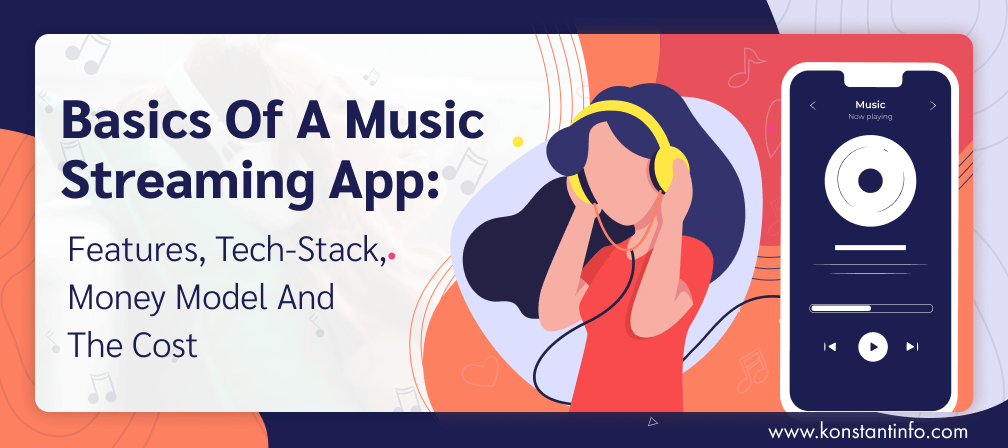 Basics Of A Music Streaming App:

Features, Tech-Stack, Money Model And The Cost

Music
Now playing

www.konstantinfo.com